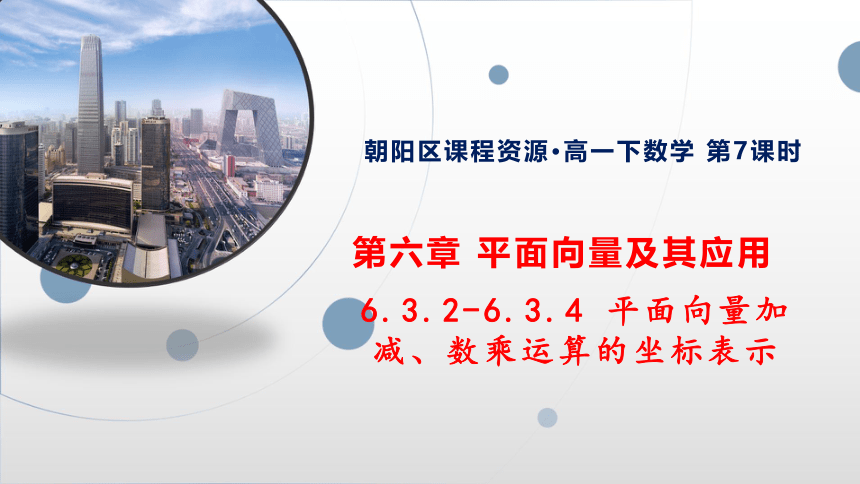 朝阳区课程资源·高一下数学 第7课时

第六章 平面向量及其应用

6.3.2-6.3.4 平面向量加减、数乘运算的坐标表示